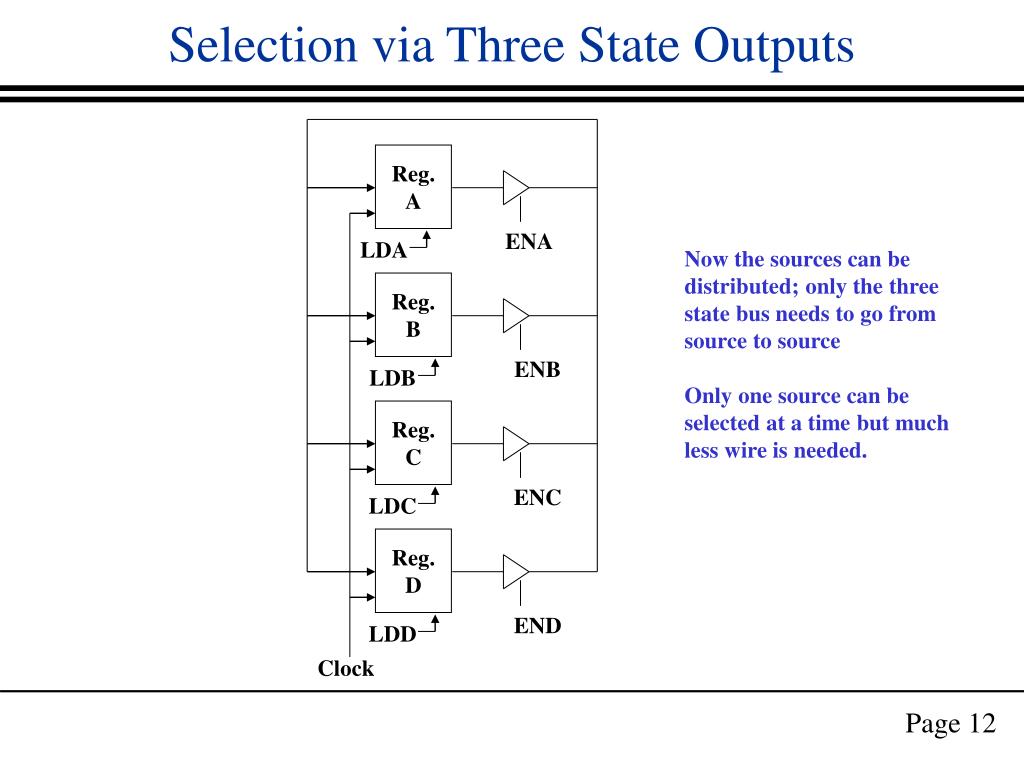 Selection via Three State Outputs

Reg. A

LDA

ENA

Reg. B

LDB

ENB

Reg. C

LDC

ENC

Reg. D

LDD

END

Clock

Now the sources can be distributed; only the three state bus needs to go from source to source

Only one source can be selected at a time but much less wire is needed.

Page 12